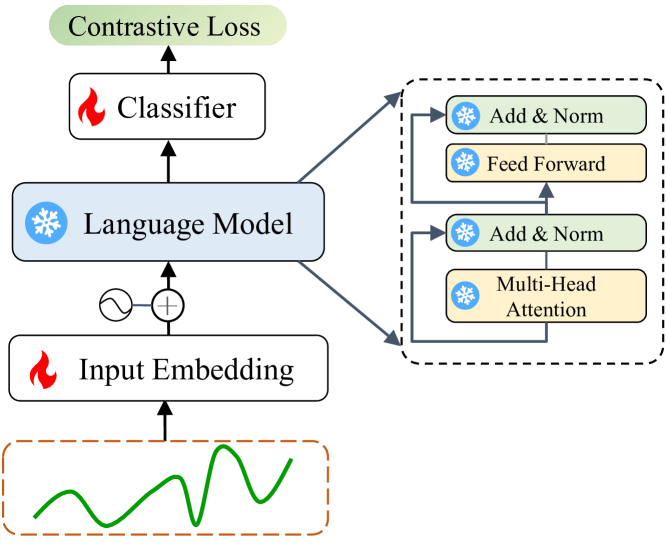 Contrastive Loss

Classifier

Language Model

Input Embedding

Add & Norm

Feed Forward

Add & Norm

Multi-Head Attention